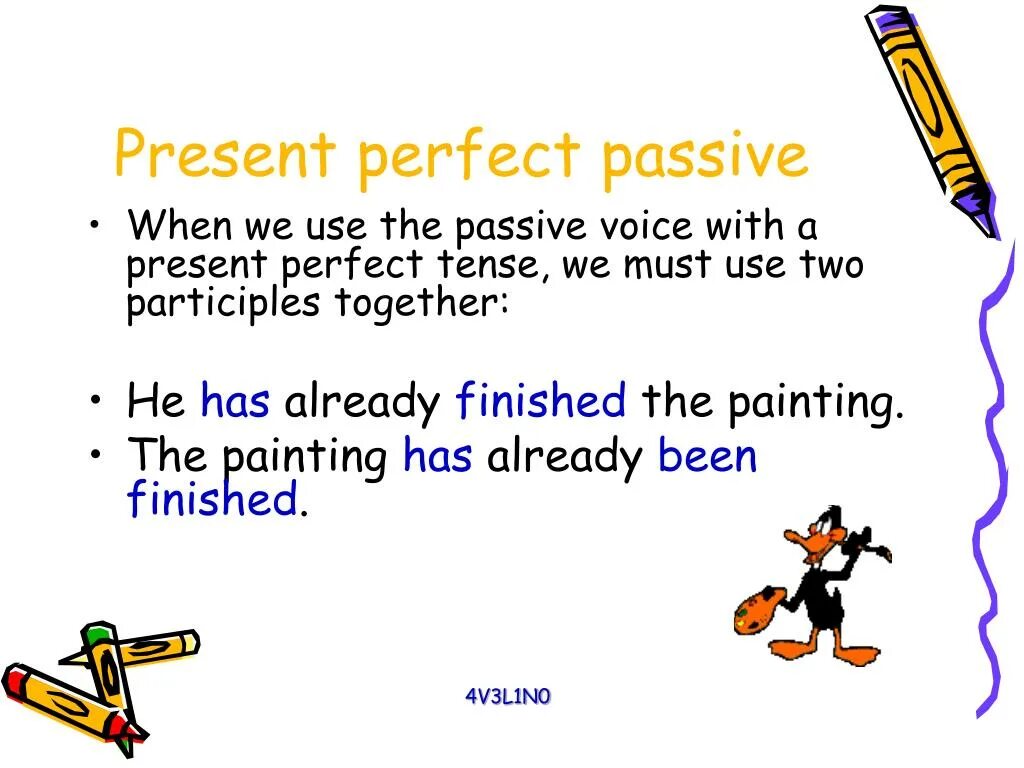 Present perfect passive

• When we use the passive voice with a present perfect tense, we must use two participles together:

• He has already finished the painting.
• The painting has already been finished.

4V3L1N0